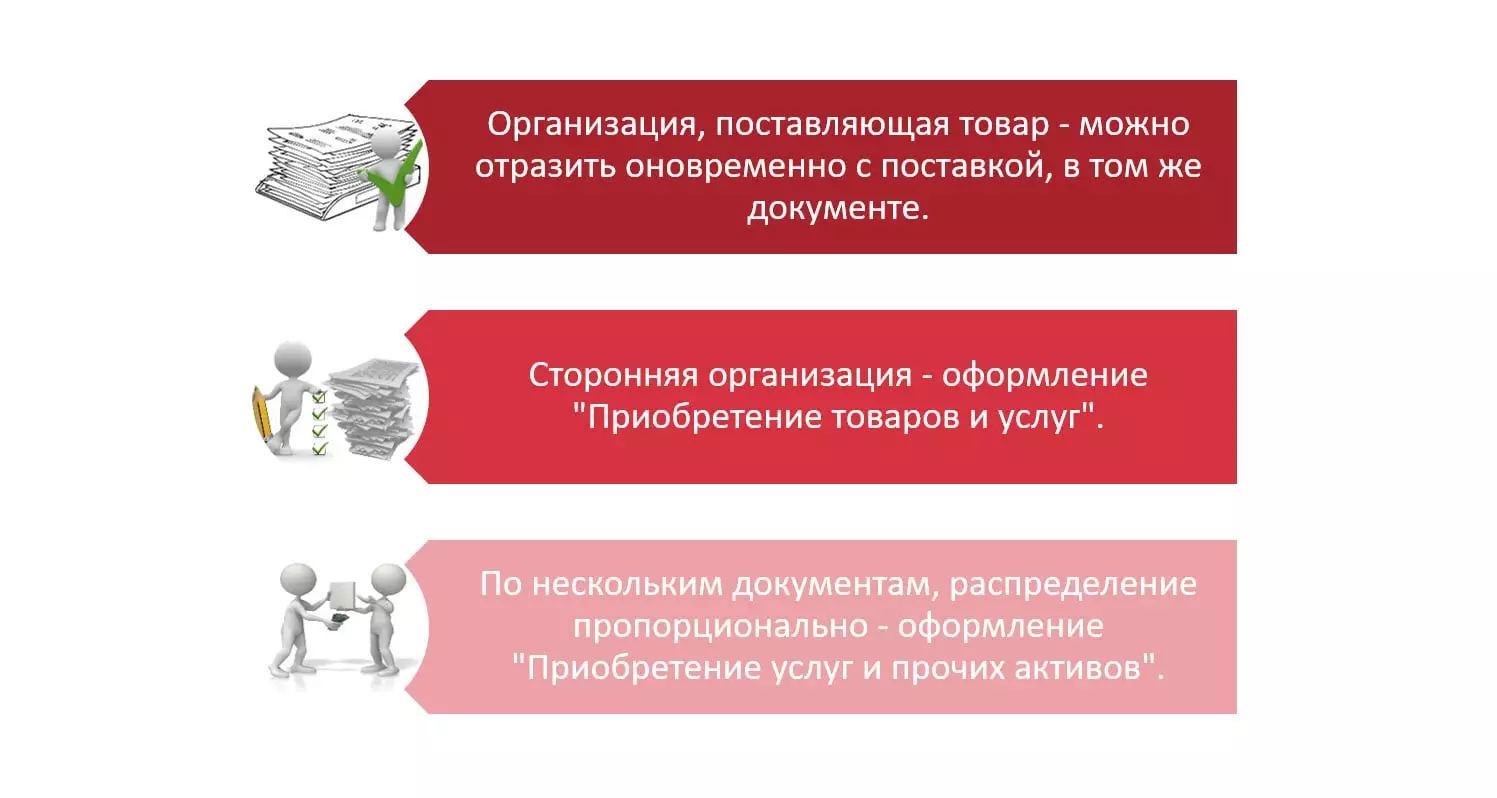 Организация, поставляющая товар - можно отразить оновременно с поставкой, в том же документе.

Сторонняя организация - оформление "Приобретение товаров и услуг".

По нескольким документам, распределение пропорционально - оформление "Приобретение услуг и прочих активов".